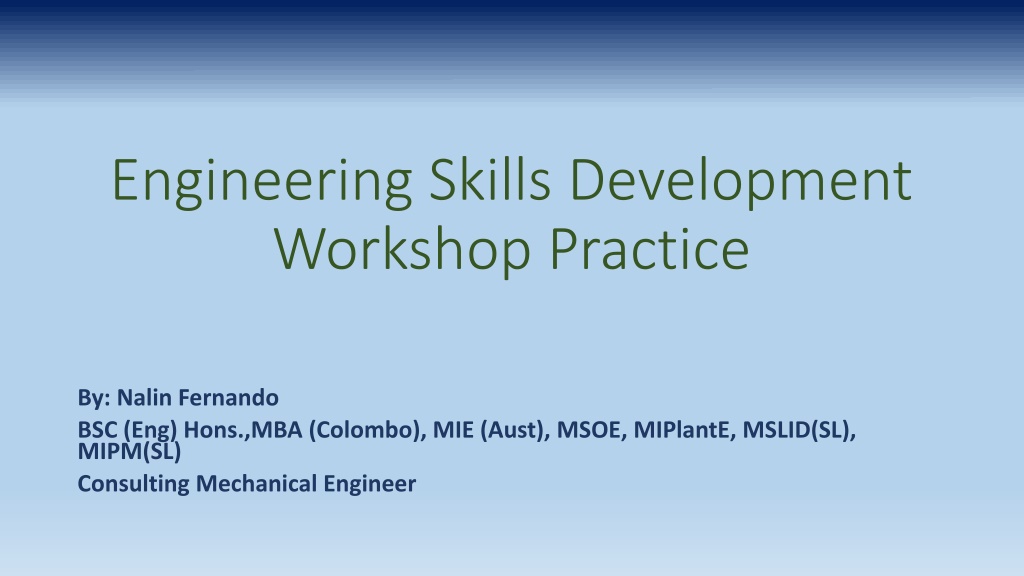 Engineering Skills Development
Workshop Practice

By: Nalin Fernando
BSC (Eng) Hons.,MBA (Colombo), MIE (Aust), MSOE, MIPlantE, MSLID(SL), MIPM(SL)
Consulting Mechanical Engineer